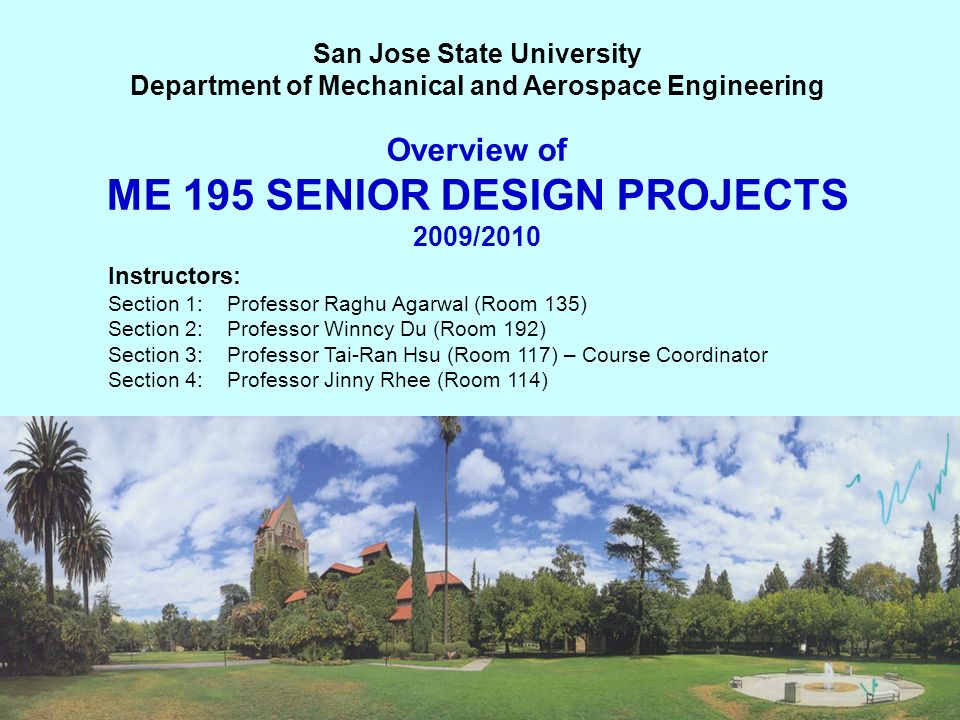 San Jose State University
Department of Mechanical and Aerospace Engineering

Overview of
ME 195 SENIOR DESIGN PROJECTS
2009/2010

Instructors:
Section 1: Professor Raghu Agarwal (Room 135)
Section 2: Professor Winncy Du (Room 192)
Section 3: Professor Tai-Ran Hsu (Room 117) – Course Coordinator
Section 4: Professor Jinny Rhee (Room 114)